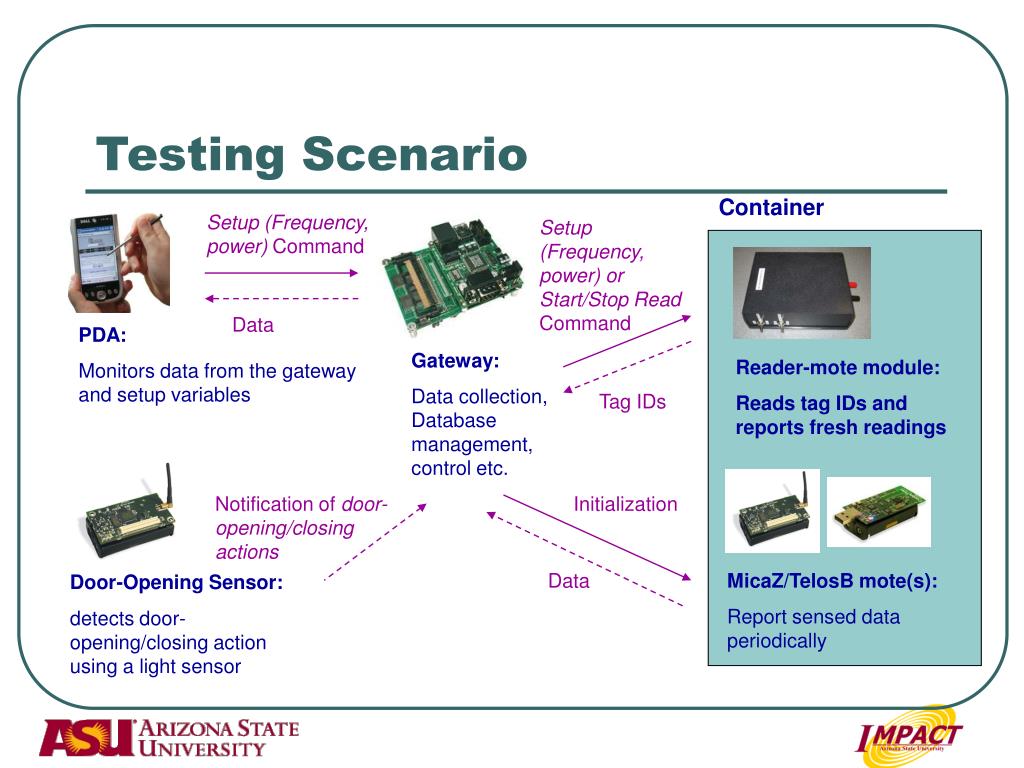 Testing Scenario

Setup (Frequency, power) Command

Data

PDA:

Monitors data from the gateway and setup variables

Setup (Frequency, power) or Start/Stop Read Command

Gateway:

Data collection, Database management, control etc.

Tag IDs

Container

Reader-mote module:

Reads tag IDs and reports fresh readings

Notification of door-opening/closing actions

Door-Opening Sensor:

detects door-opening/closing action using a light sensor

Initialization

Data

MicaZ/TelosB mote(s):

Report sensed data periodically

ASU ARIZONA STATE UNIVERSITY

IMPACT
Arizona State University